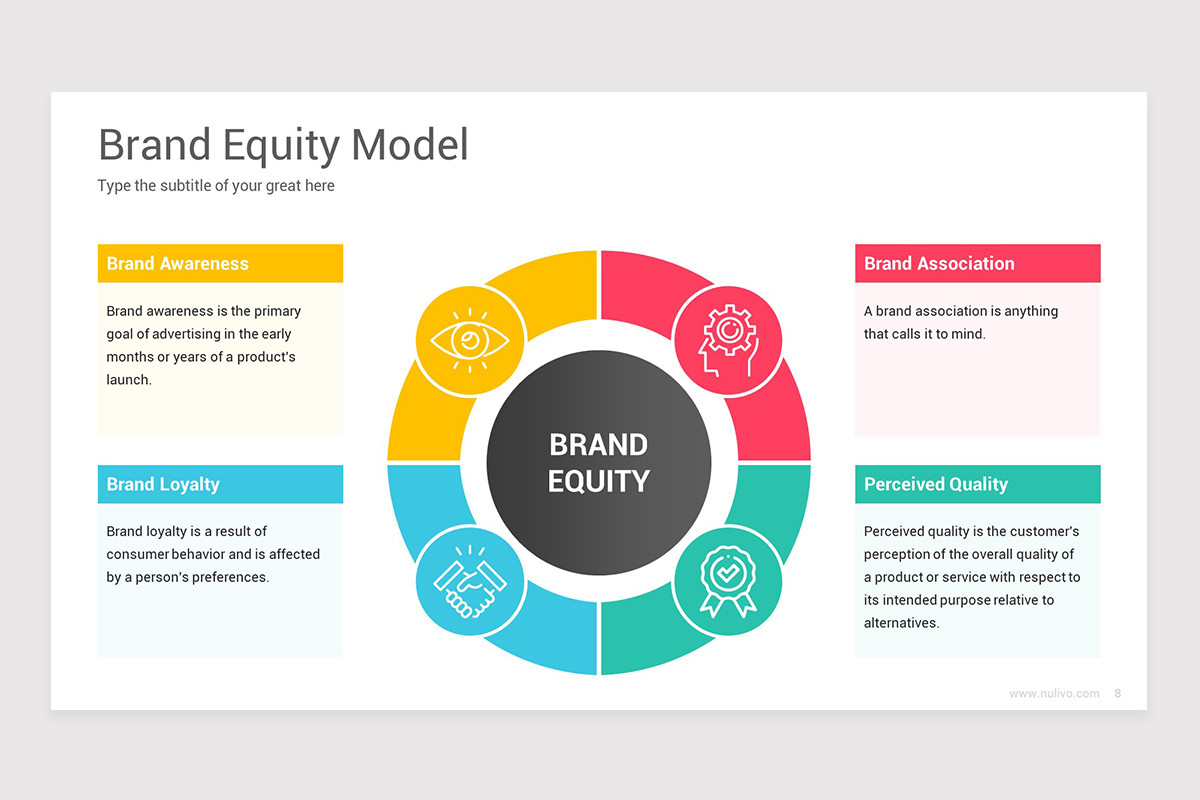 Brand Equity Model

Type the subtitle of your great here

Brand Awareness

Brand awareness is the primary goal of advertising in the early months or years of a product's launch.

Brand Loyalty

Brand loyalty is a result of consumer behavior and is affected by a person's preferences.

BRAND EQUITY

Brand Association

A brand association is anything that calls it to mind.

Perceived Quality

Perceived quality is the customer's perception of the overall quality of a product or service with respect to its intended purpose relative to alternatives.

www.nulivo.com 8